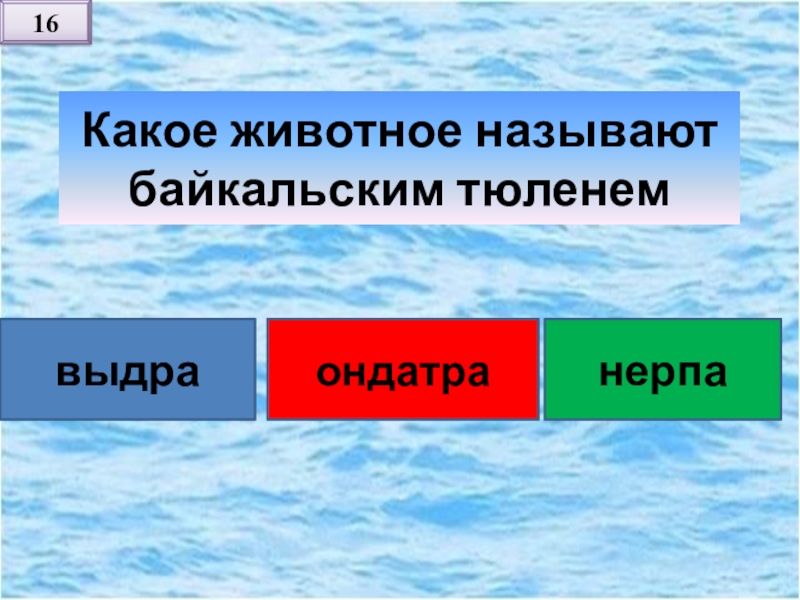 16

Какое животное называют байкальским тюленем

выдра

ондатра

нерпа